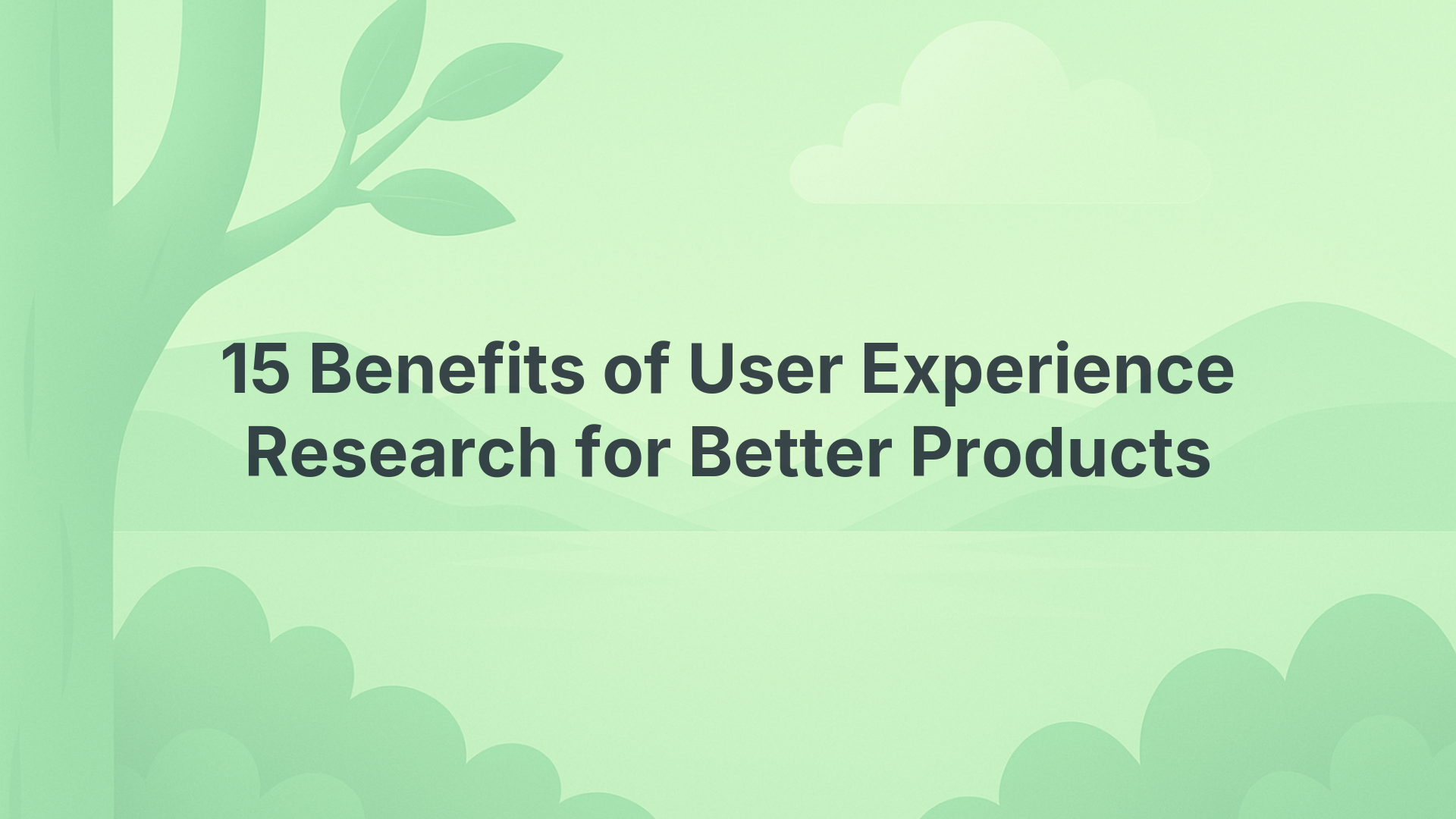 15 Benefits of User Experience Research for Better Products